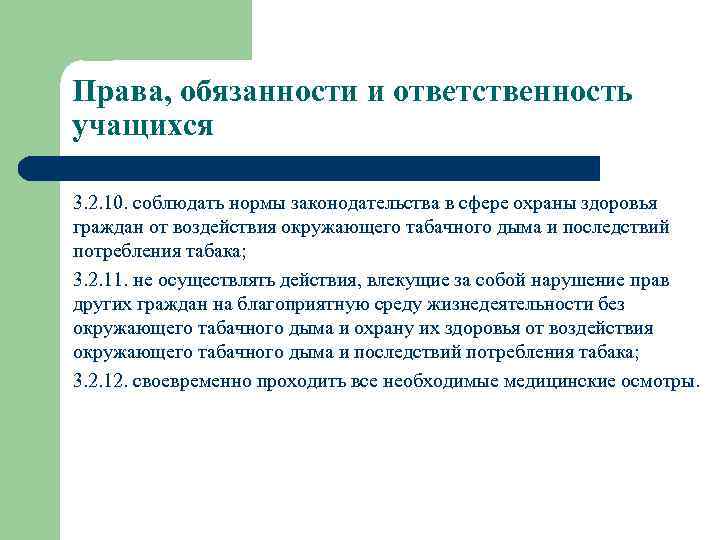 Права, обязанности и ответственность учащихся

3.2.10. соблюдать нормы законодательства в сфере охраны здоровья граждан от воздействия окружающего табачного дыма и последствий потребления табака;

3.2.11. не осуществлять действия, влекущие за собой нарушение прав других граждан на благоприятную среду жизнедеятельности без окружающего табачного дыма и охрану их здоровья от воздействия окружающего табачного дыма и последствий потребления табака;

3.2.12. своевременно проходить все необходимые медицинские осмотры.